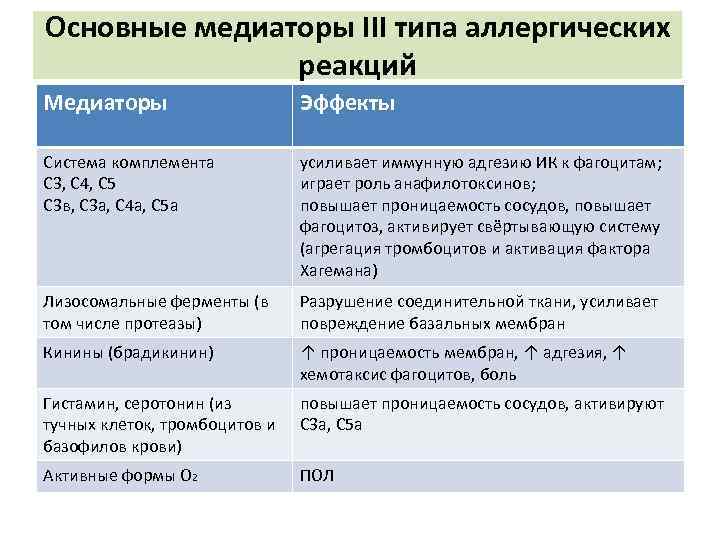 Основные медиаторы III типа аллергических реакций

| Медиаторы | Эффекты |
|---|---|
| Система комплемента С3, С4, С5 С3в, С3а, С4а, С5а | усиливает иммунную адгезию ИК к фагоцитам; играет роль анафилотоксинов; повышает проницаемость сосудов, повышает фагоцитоз, активирует свёртывающую систему (агрегация тромбоцитов и активация фактора Хагемана) |
| Лизосомальные ферменты (в том числе протеазы) | Разрушение соединительной ткани, усиливает повреждение базальных мембран |
| Кинины (брадикинин) | ↑ проницаемость мембран, ↑ адгезия, ↑ хемотаксис фагоцитов, боль |
| Гистамин, серотонин (из тучных клеток, тромбоцитов и базофилов крови) | повышает проницаемость сосудов, активируют С3а, С5а |
| Активные формы $O_2$ | ПОЛ |